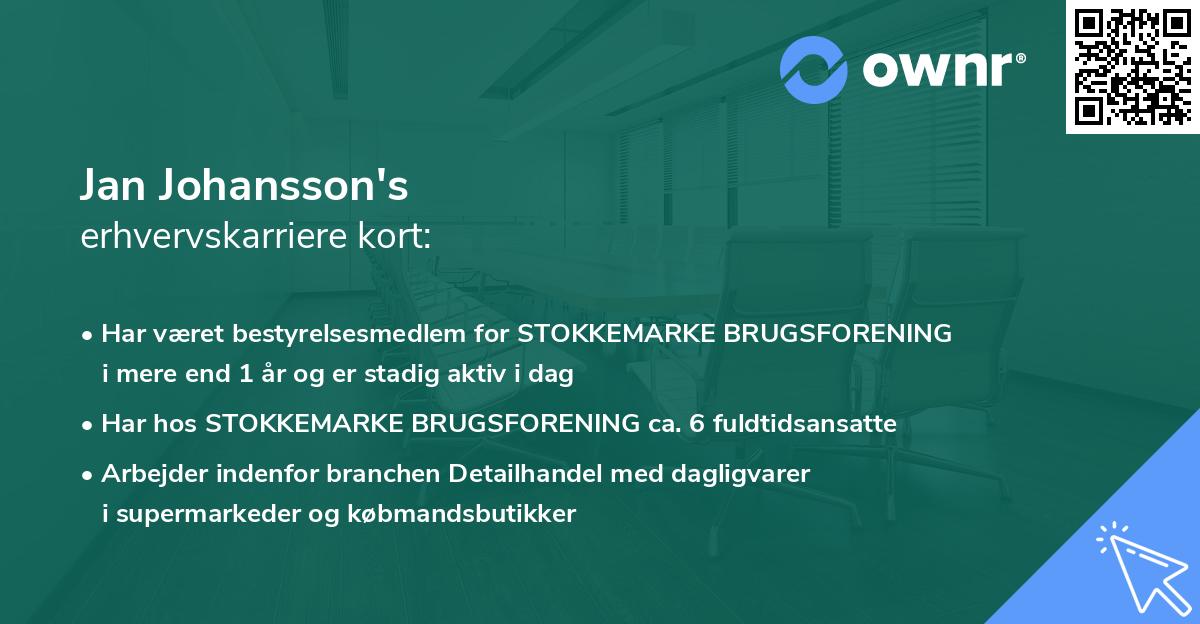 ownr®

Jan Johansson's
erhvervskarriere kort:

• Har været bestyrelsesmedlem for STOKKEMARKE BRUGSFORENING i mere end 1 år og er stadig aktiv i dag

• Har hos STOKKEMARKE BRUGSFORENING ca. 6 fuldtidsansatte

• Arbejder indenfor branchen Detailhandel med dagligvarer i supermarkeder og købmandsbutikker